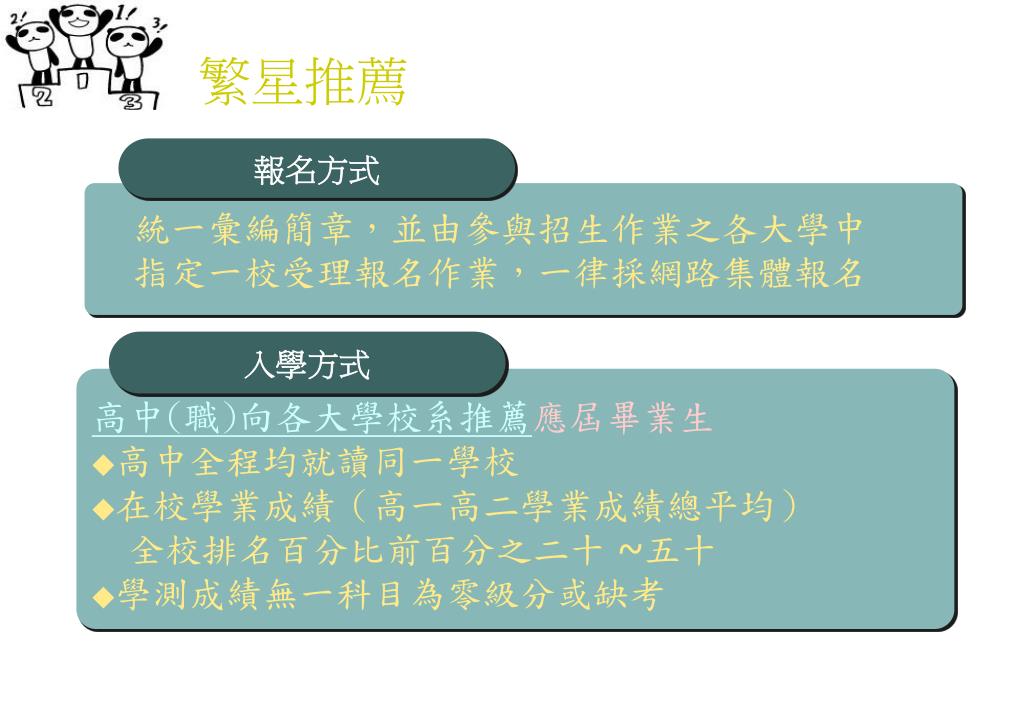 2! 1! 3!

2 1 3

繁星推薦

報名方式

統一彙編簡章，並由參與招生作業之各大學中指定一校受理報名作業，一律採網路集體報名

入學方式

高中(職)向各大學校系推薦應屆畢業生

◆高中全程均就讀同一學校

◆在校學業成績（高一高二學業成績總平均）全校排名百分比前百分之二十 ~五十

◆學測成績無一科目為零級分或缺考